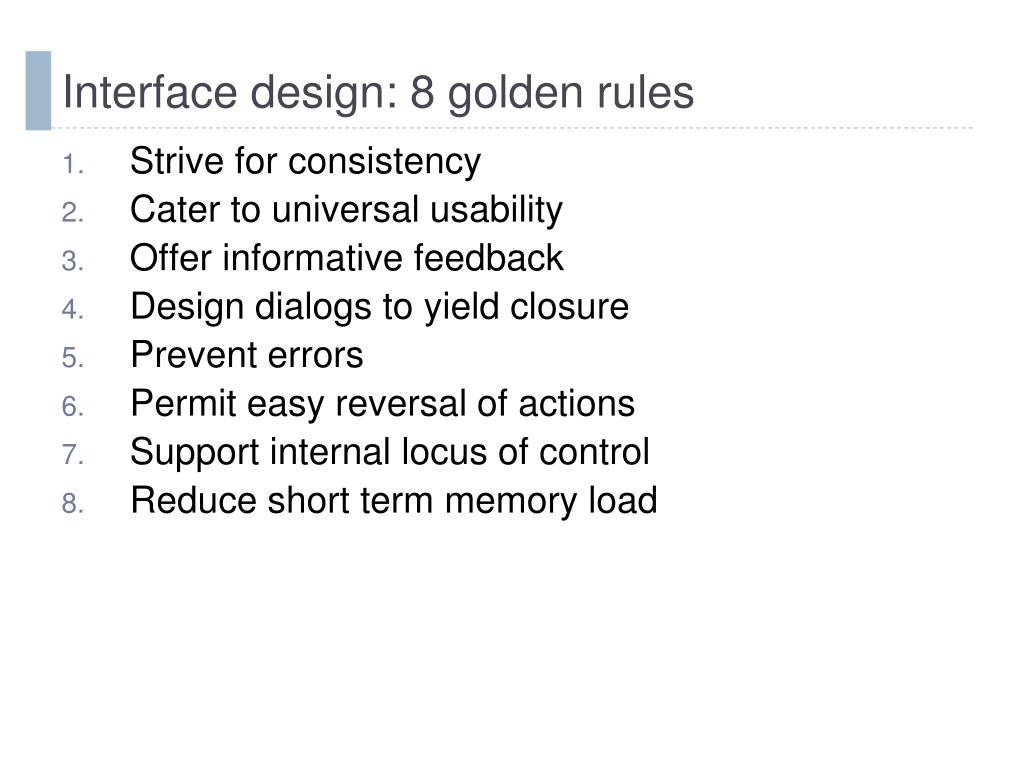 Interface design: 8 golden rules

1. Strive for consistency
2. Cater to universal usability
3. Offer informative feedback
4. Design dialogs to yield closure
5. Prevent errors
6. Permit easy reversal of actions
7. Support internal locus of control
8. Reduce short term memory load